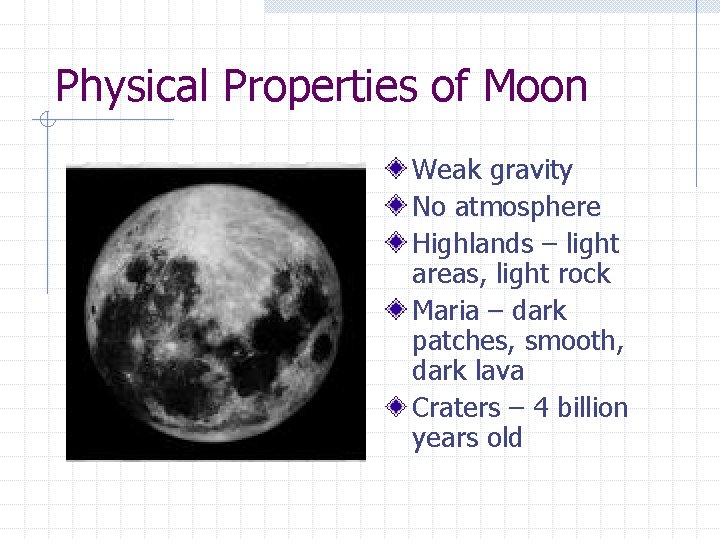 Physical Properties of Moon

Weak gravity

No atmosphere

Highlands – light areas, light rock

Maria – dark patches, smooth, dark lava

Craters – 4 billion years old